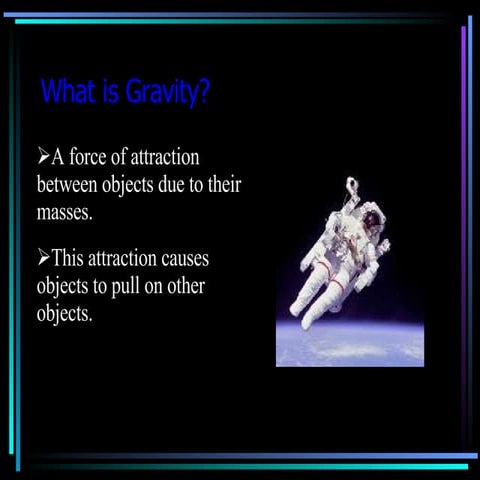 What is Gravity?

➢A force of attraction between objects due to their masses.

➢This attraction causes objects to pull on other objects.